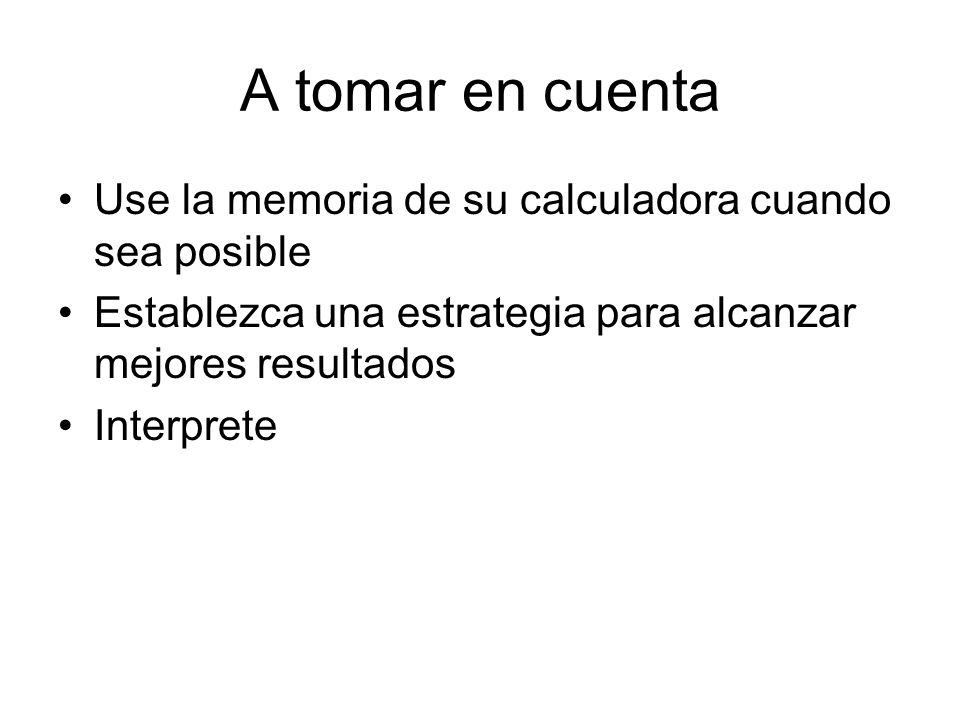 A tomar en cuenta

• Use la memoria de su calculadora cuando sea posible
• Establezca una estrategia para alcanzar mejores resultados
• Interprete